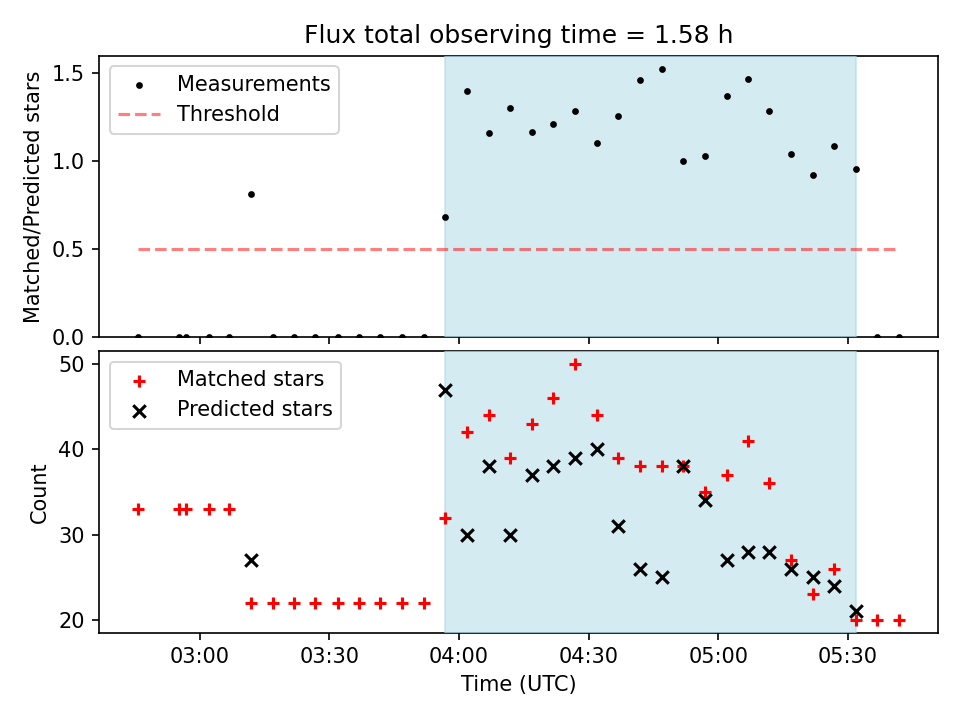 Flux total observing time = 1.58 h

Measurements
Threshold

Matched/Predicted stars

1.5
1.0
0.5
0.0

Matched stars
Predicted stars

Count

50
40
30
20

03:00
03:30
04:00
04:30
05:00
05:30

Time (UTC)